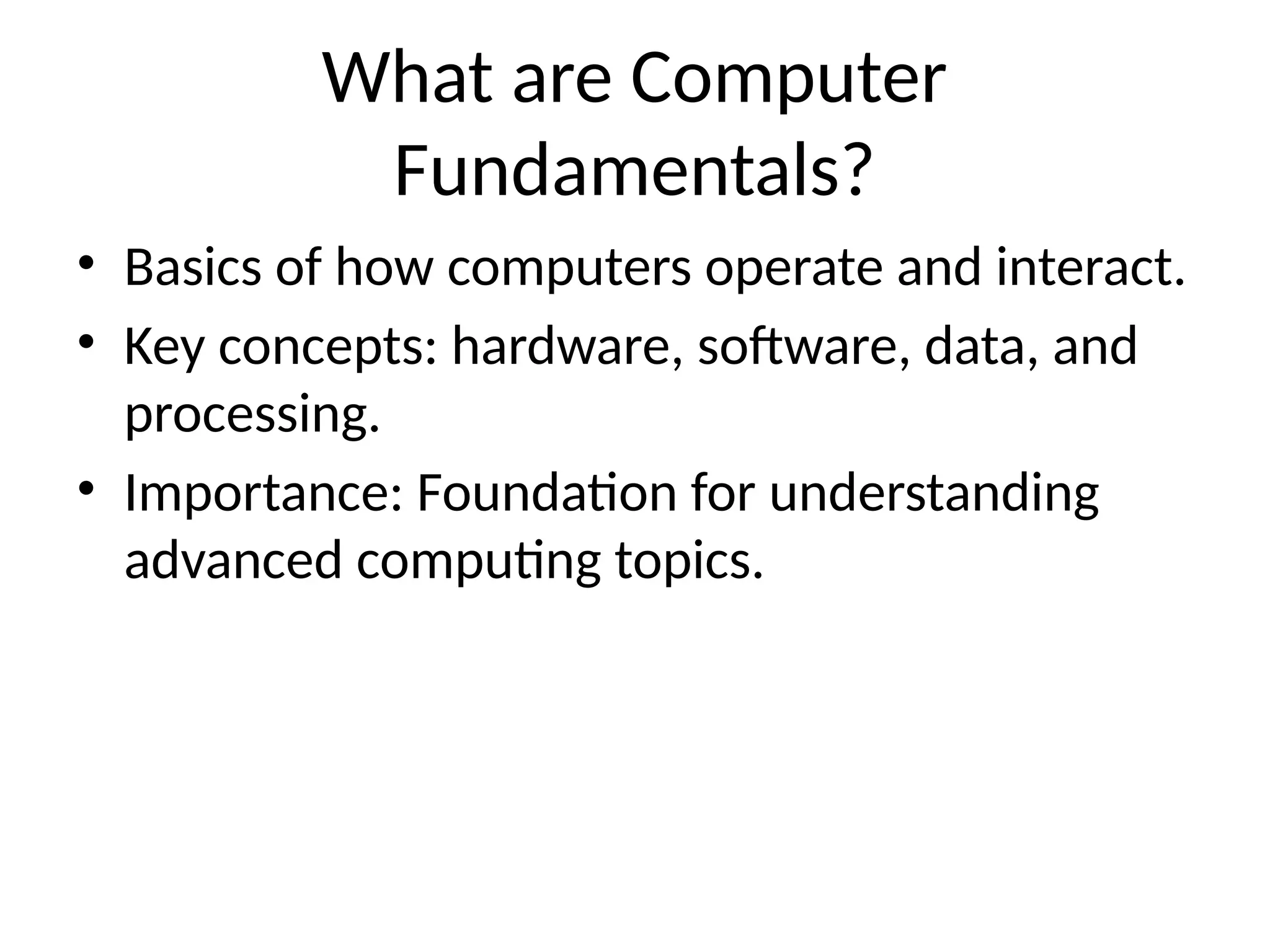 What are Computer Fundamentals?

• Basics of how computers operate and interact.
• Key concepts: hardware, software, data, and processing.
• Importance: Foundation for understanding advanced computing topics.